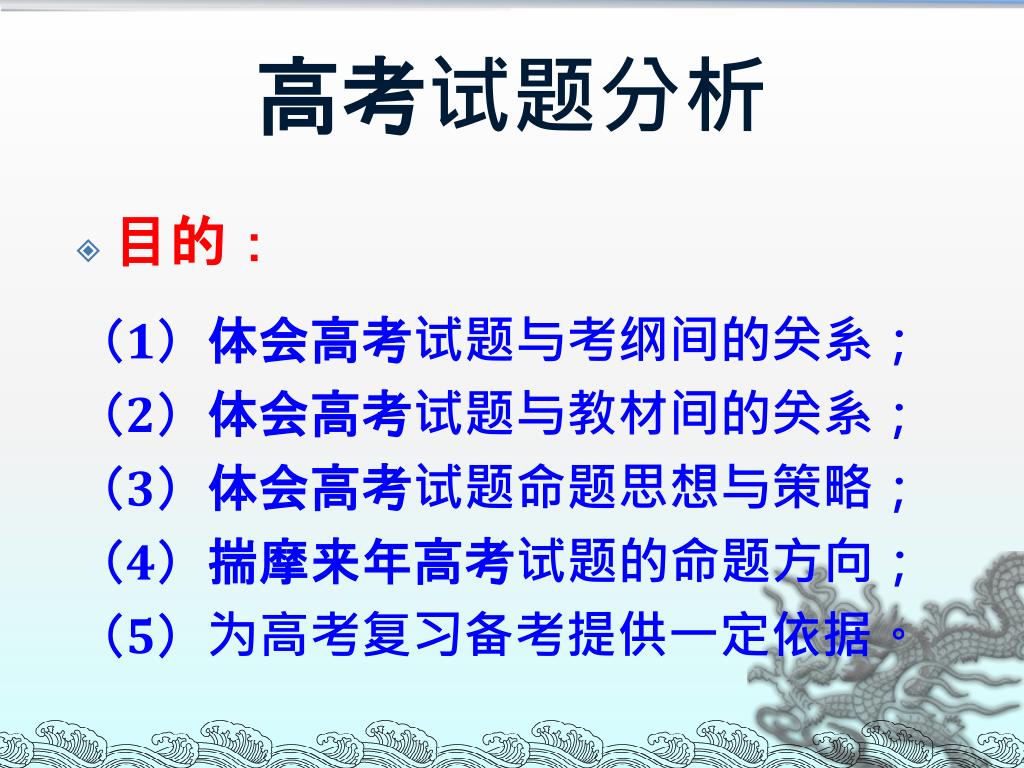 高考试题分析

目的：

（1）体会高考试题与考纲间的关系；
（2）体会高考试题与教材间的关系；
（3）体会高考试题命题思想与策略；
（4）揣摩来年高考试题的命题方向；
（5）为高考复习备考提供一定依据。